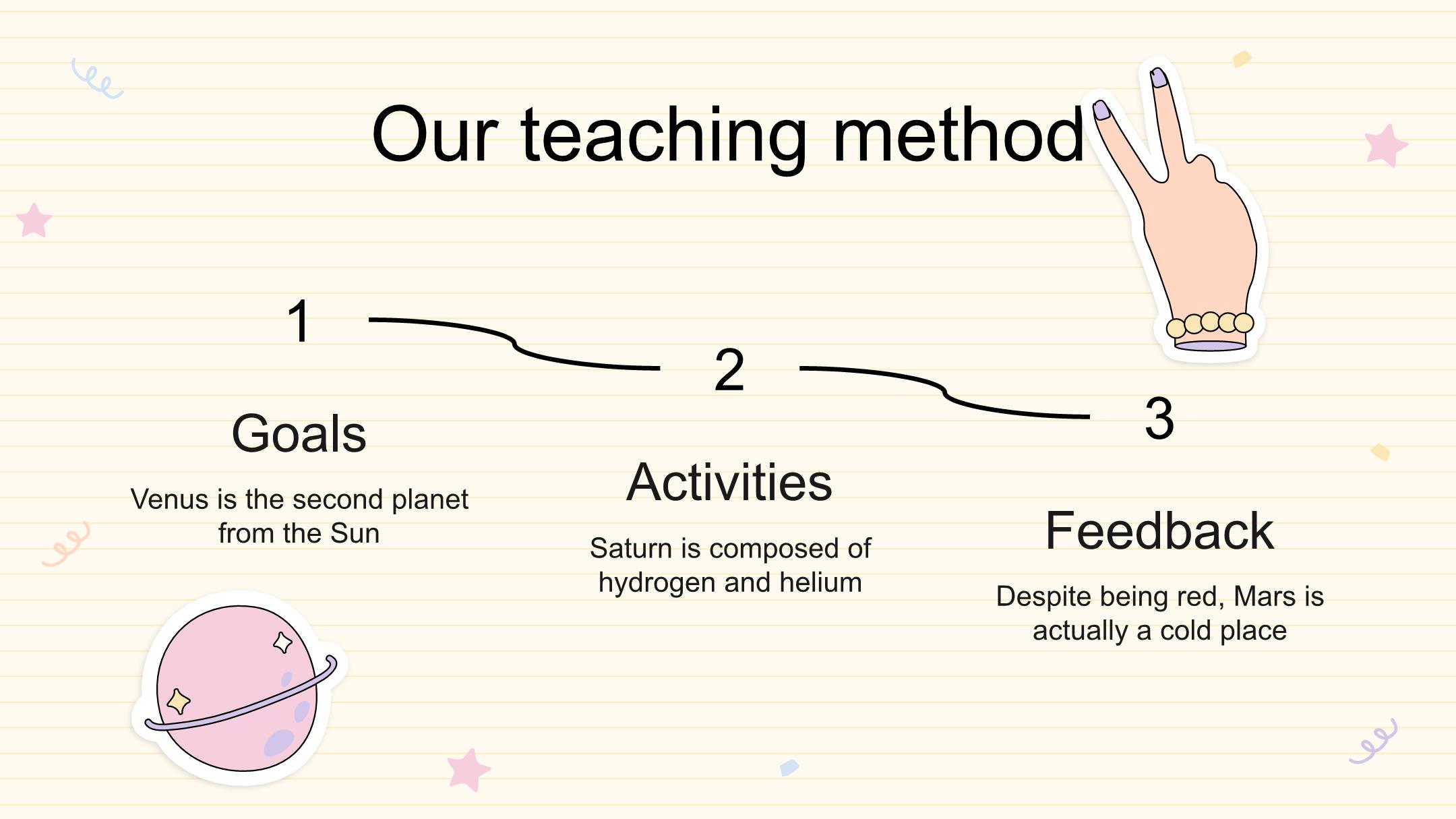 Our teaching method

1

Goals

Venus is the second planet from the Sun

2

Activities

Saturn is composed of hydrogen and helium

3

Feedback

Despite being red, Mars is actually a cold place